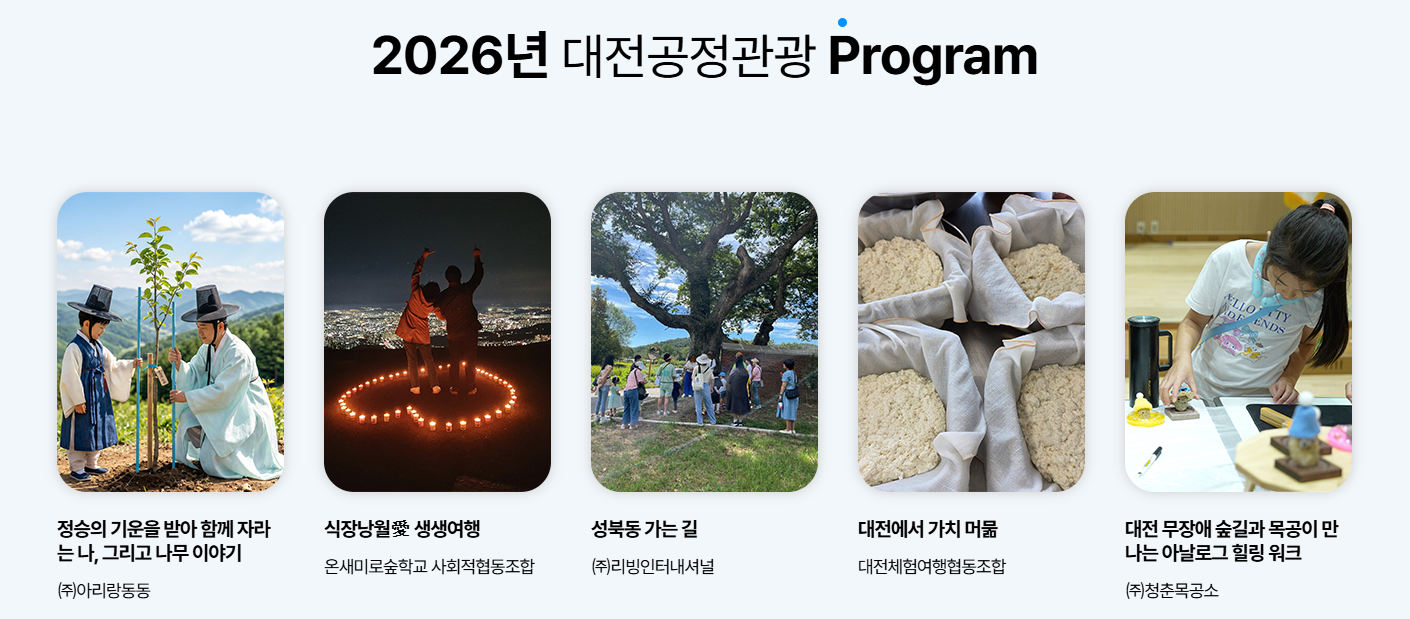 2026년 대전공정관광 Program

정승의 기운을 받아 함께 자라는 나, 그리고 나무 이야기

㈜아리랑동동

식장낭월愛 생생여행

온새미로숲학교 사회적협동조합

성북동 가는 길

㈜리빙인터내셔널

대전에서 가치 머묾

대전체험여행협동조합

대전 무장애 숲길과 목공이 만나는 아날로그 힐링 워크

㈜청춘목공소